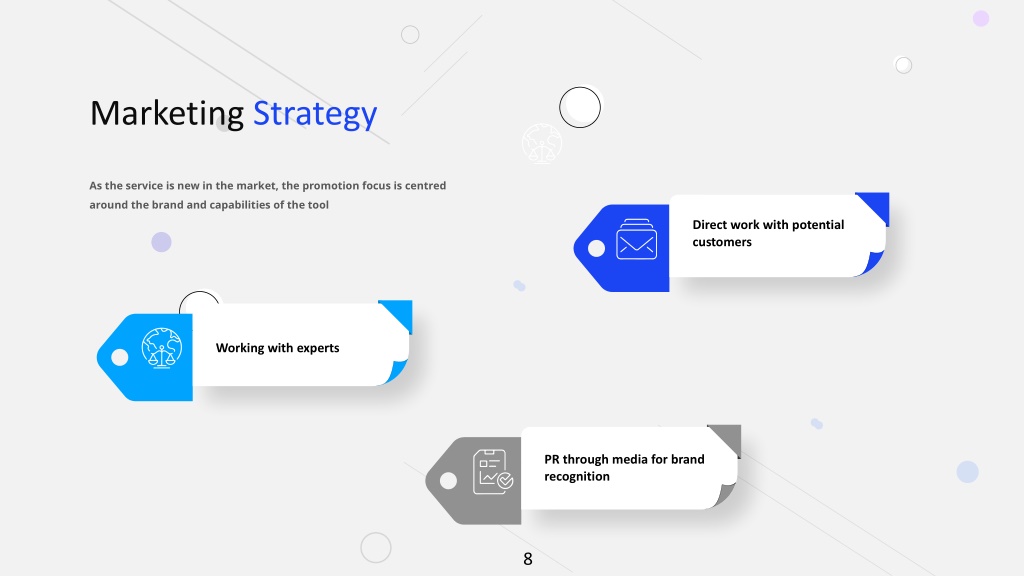 Marketing Strategy

As the service is new in the market, the promotion focus is centred around the brand and capabilities of the tool

Direct work with potential customers

Working with experts

PR through media for brand recognition

8